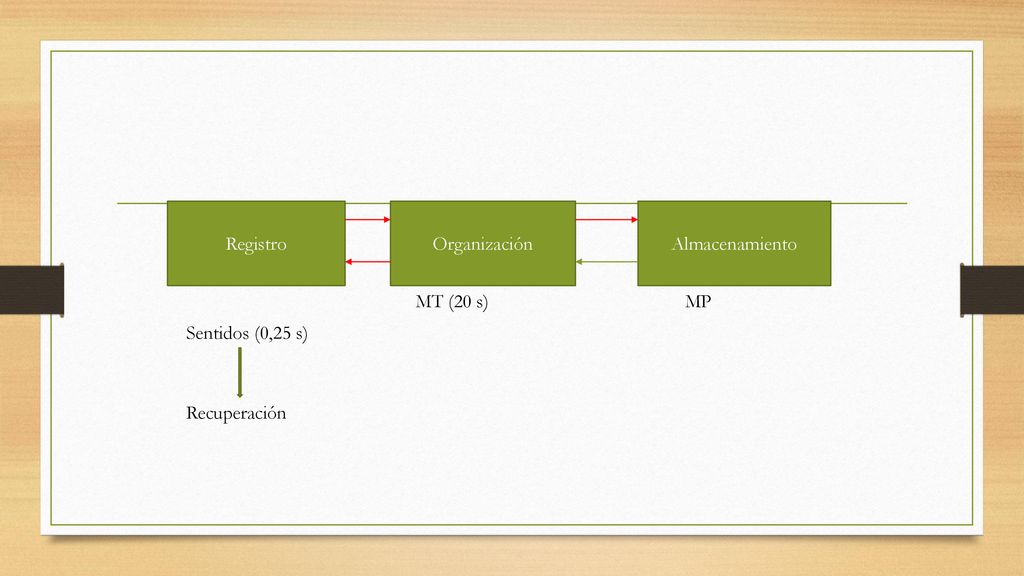 Registro
Organización
Almacenamiento
MT (20 s)
MP
Sentidos (0,25 s)
Recuperación